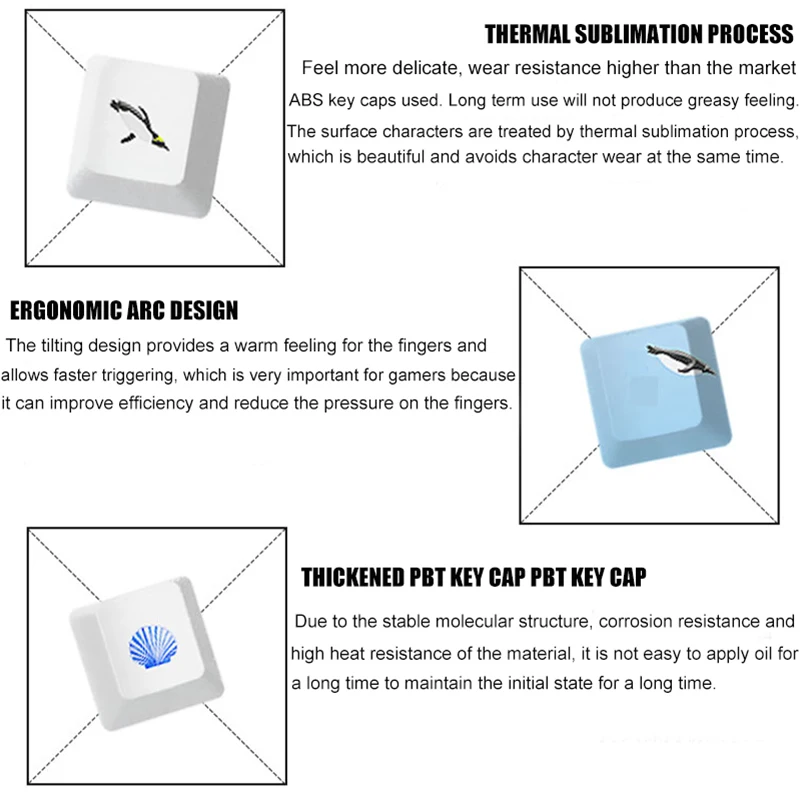 THERMAL SUBLIMATION PROCESS

Feel more delicate, wear resistance higher than the market ABS key caps used. Long term use will not produce greasy feeling. The surface characters are treated by thermal sublimation process, which is beautiful and avoids character wear at the same time.

ERGONOMIC ARC DESIGN

The tilting design provides a warm feeling for the fingers and allows faster triggering, which is very important for gamers because it can improve efficiency and reduce the pressure on the fingers.

THICKENED PBT KEY CAP PBT KEY CAP

Due to the stable molecular structure, corrosion resistance and high heat resistance of the material, it is not easy to apply oil for a long time to maintain the initial state for a long time.